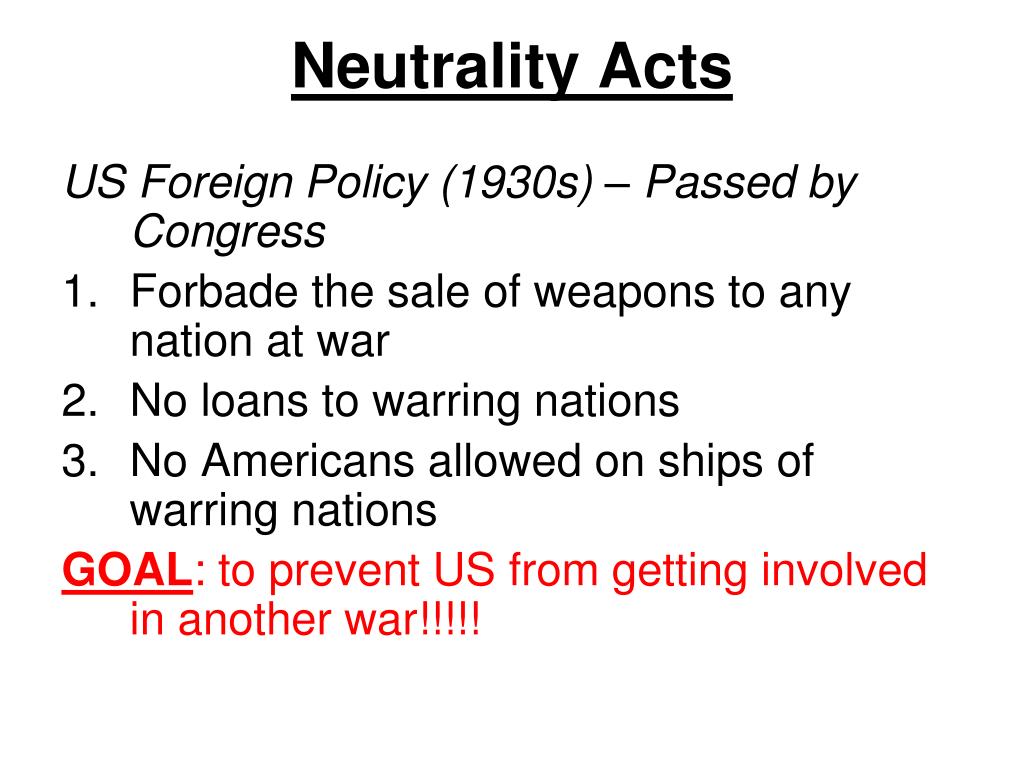 Neutrality Acts

US Foreign Policy (1930s) – Passed by Congress

1. Forbade the sale of weapons to any nation at war
2. No loans to warring nations
3. No Americans allowed on ships of warring nations

GOAL: to prevent US from getting involved in another war!!!!!